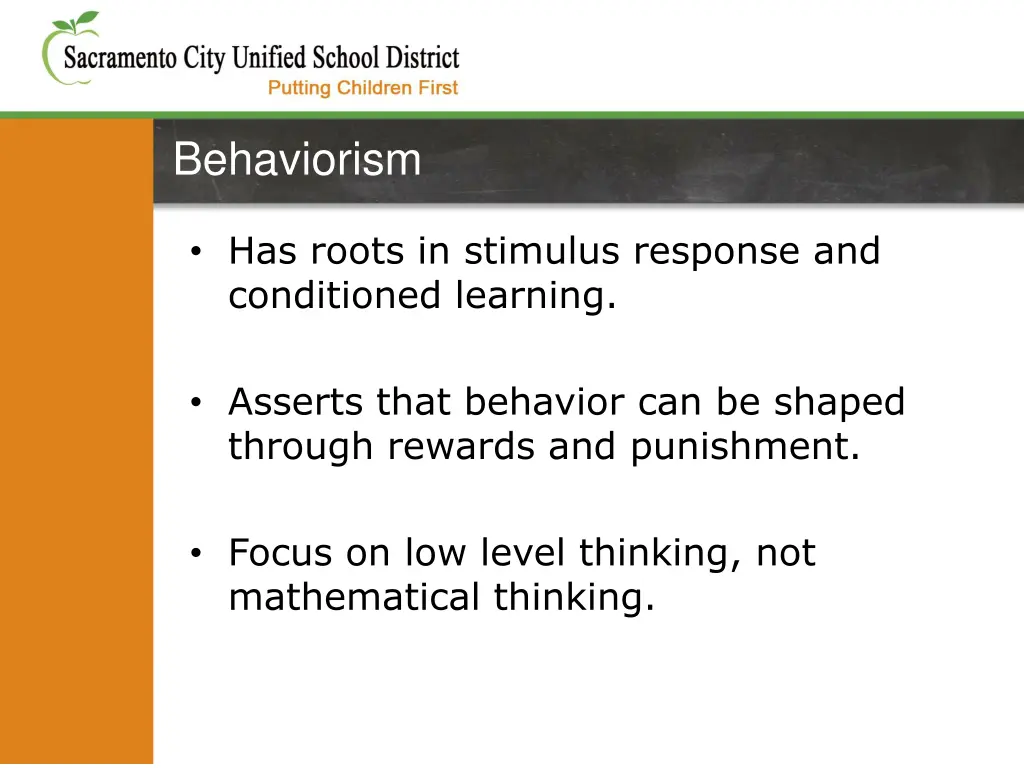 Sacramento City Unified School District
Putting Children First

Behaviorism

• Has roots in stimulus response and conditioned learning.

• Asserts that behavior can be shaped through rewards and punishment.

• Focus on low level thinking, not mathematical thinking.